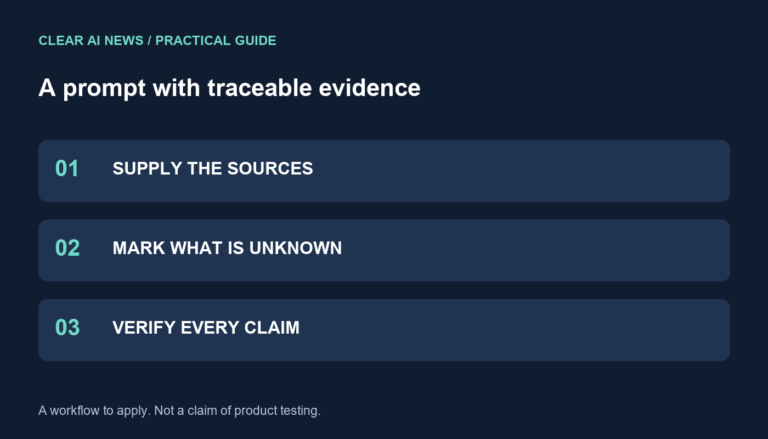 CLEAR AI NEWS / PRACTICAL GUIDE

A prompt with traceable evidence

01 SUPPLY THE SOURCES

02 MARK WHAT IS UNKNOWN

03 VERIFY EVERY CLAIM

A workflow to apply. Not a claim of product testing.